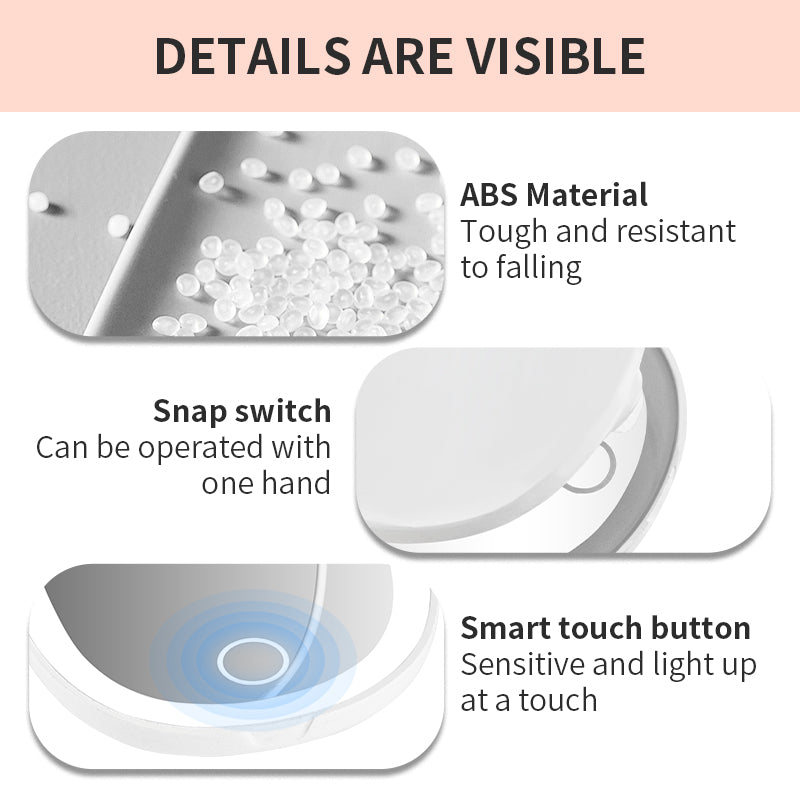 DETAILS ARE VISIBLE

ABS Material
Tough and resistant to falling

Snap switch
Can be operated with one hand

Smart touch button
Sensitive and light up at a touch